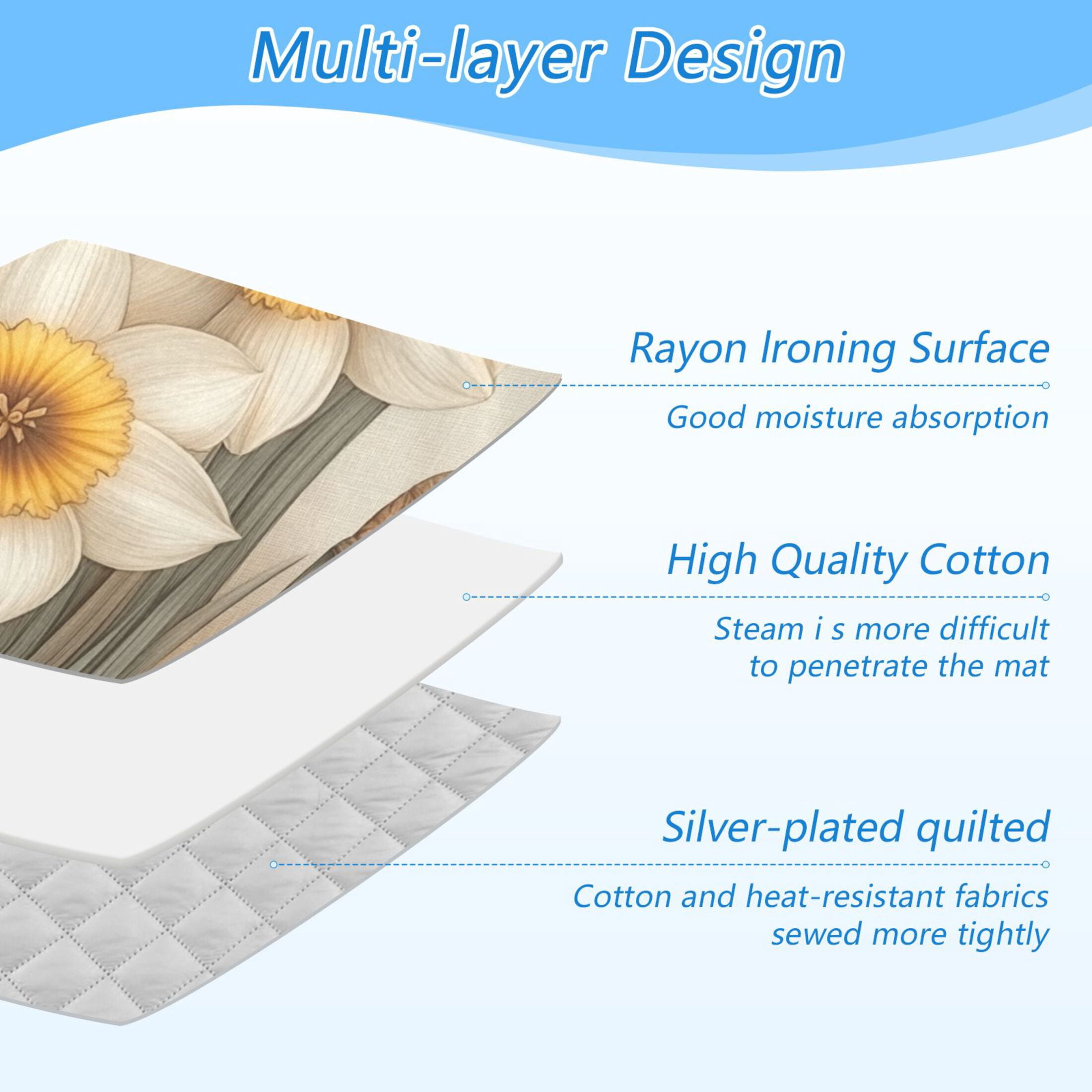 Multi-layer Design

Rayon Ironing Surface

Good moisture absorption

High Quality Cotton

Steam i s more difficult to penetrate the mat

Silver-plated quilted

Cotton and heat-resistant fabrics sewed more tightly